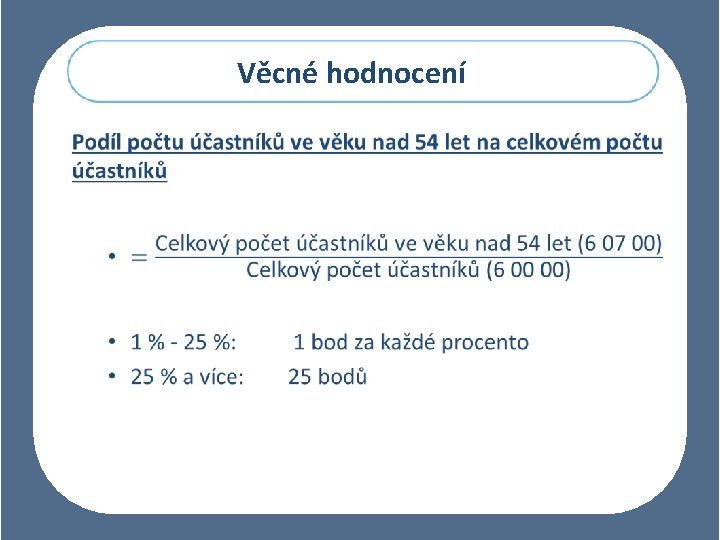 Věcné hodnocení

Podíl počtu účastníků ve věku nad 54 let na celkovém počtu účastníků

• $= \frac{\text{Celkový počet účastníků ve věku nad 54 let (6 07 00)}}{\text{Celkový počet účastníků (6 00 00)}}$

• 1 % - 25 %: 1 bod za každé procento
• 25 % a více: 25 bodů